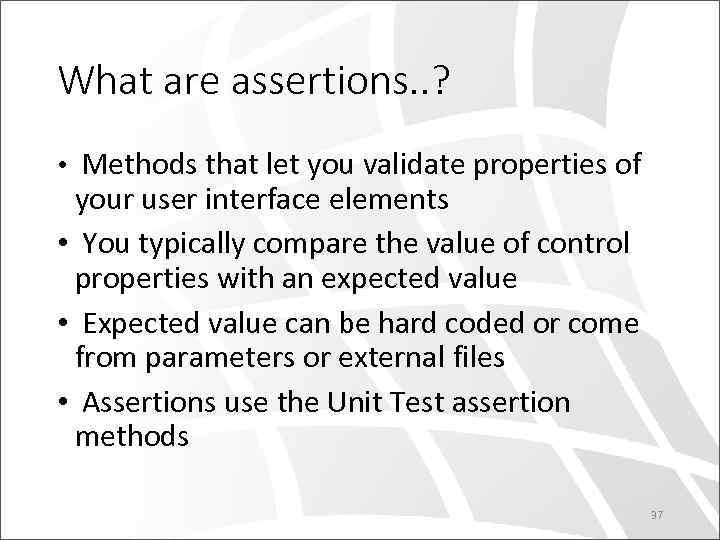 What are assertions..?

• Methods that let you validate properties of your user interface elements

• You typically compare the value of control properties with an expected value

• Expected value can be hard coded or come from parameters or external files

• Assertions use the Unit Test assertion methods

37